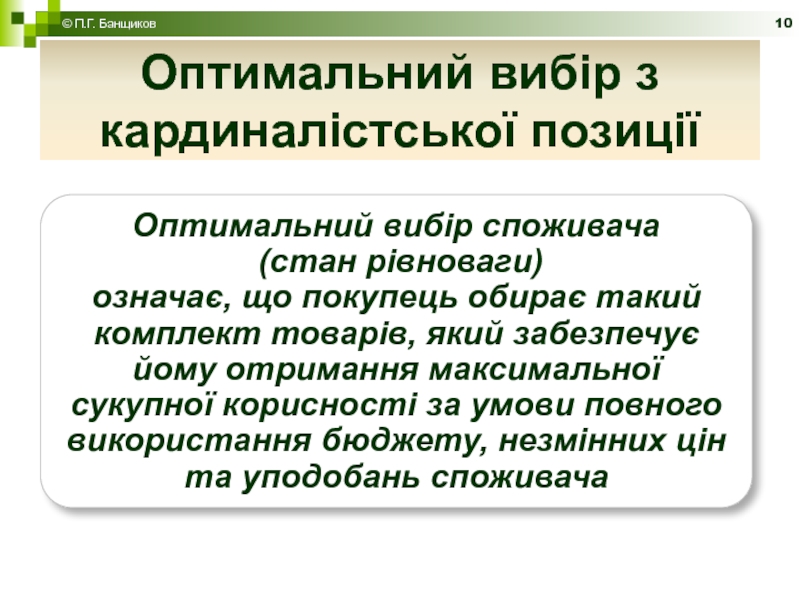 © П.Г. Банщиков

10

Оптимальний вибір з кардиналістської позиції

Оптимальний вибір споживача (стан рівноваги) означає, що покупець обирає такий комплект товарів, який забезпечує йому отримання максимальної сукупної корисності за умови повного використання бюджету, незмінних цін та уподобань споживача